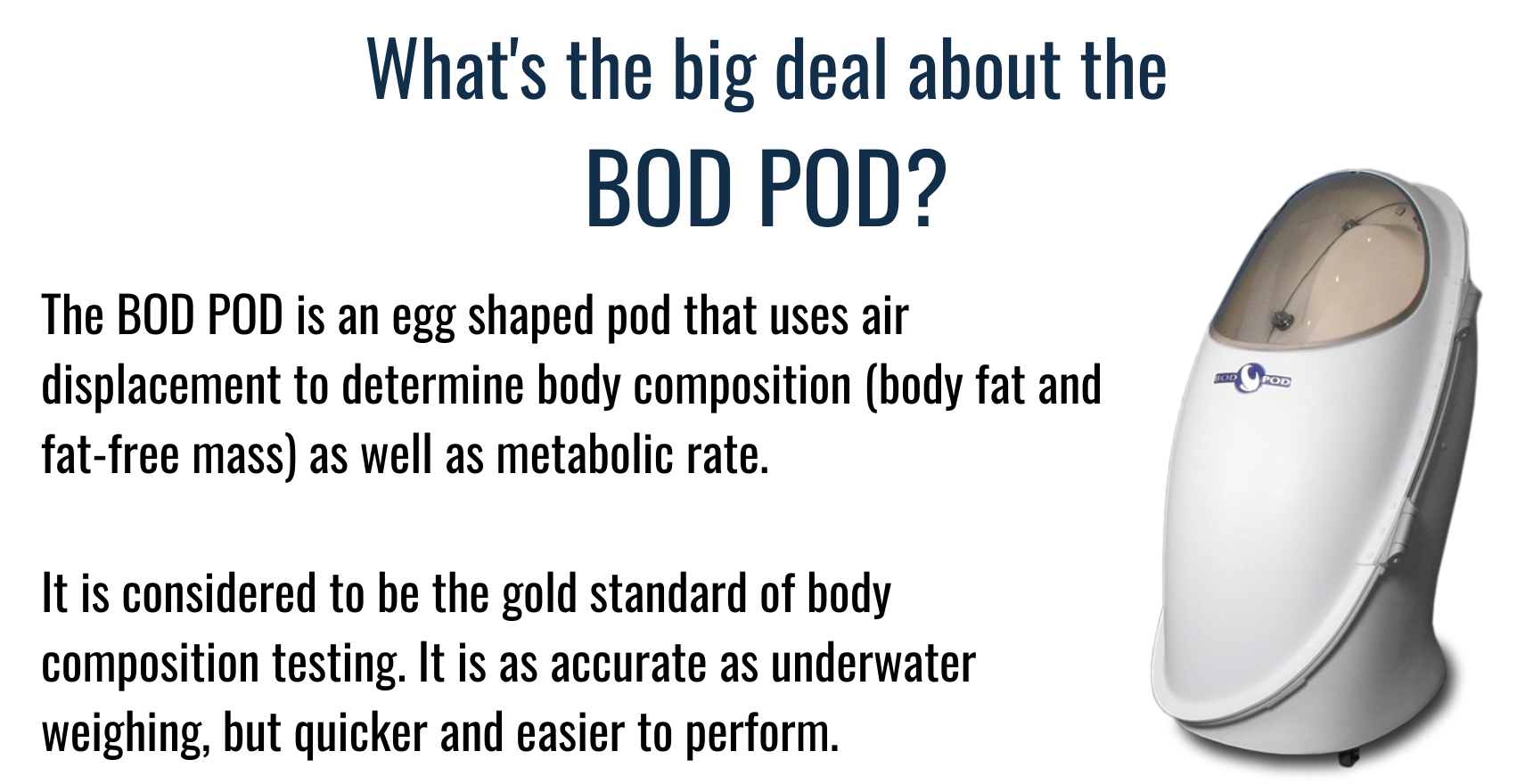 What's the big deal about the

BOD POD?

The BOD POD is an egg shaped pod that uses air displacement to determine body composition (body fat and fat-free mass) as well as metabolic rate.

It is considered to be the gold standard of body composition testing. It is as accurate as underwater weighing, but quicker and easier to perform.

BOD POD